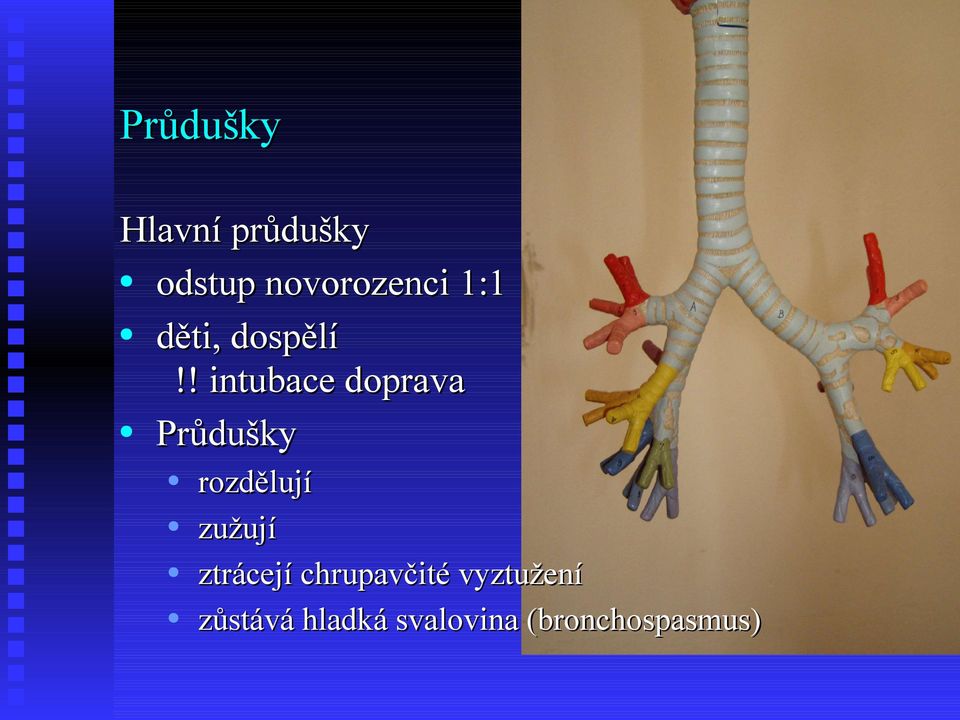 Průdušky

Hlavní průdušky

• odstup novorozenci 1:1
• děti, dospělí
!! intubace doprava
• Průdušky
  • rozdělují
  • zužují
  • ztrácejí chrupavčité vyztužení
  • zůstává hladká svalovina (bronchospasmus)

A

B